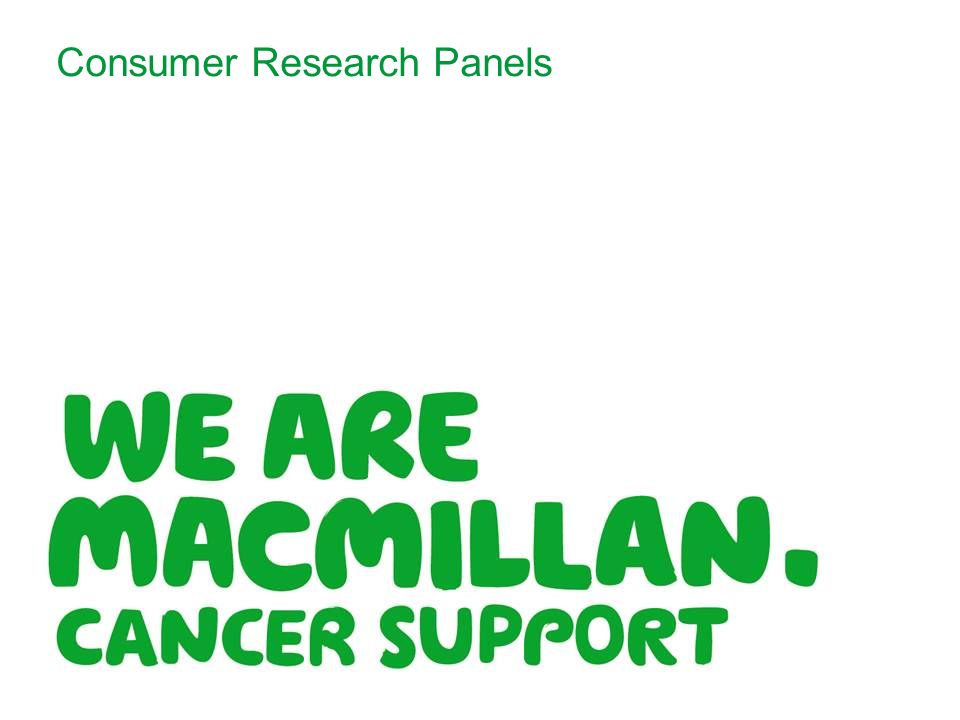 Consumer Research Panels

WE ARE MACMILLAN.
CANCER SUPPORT